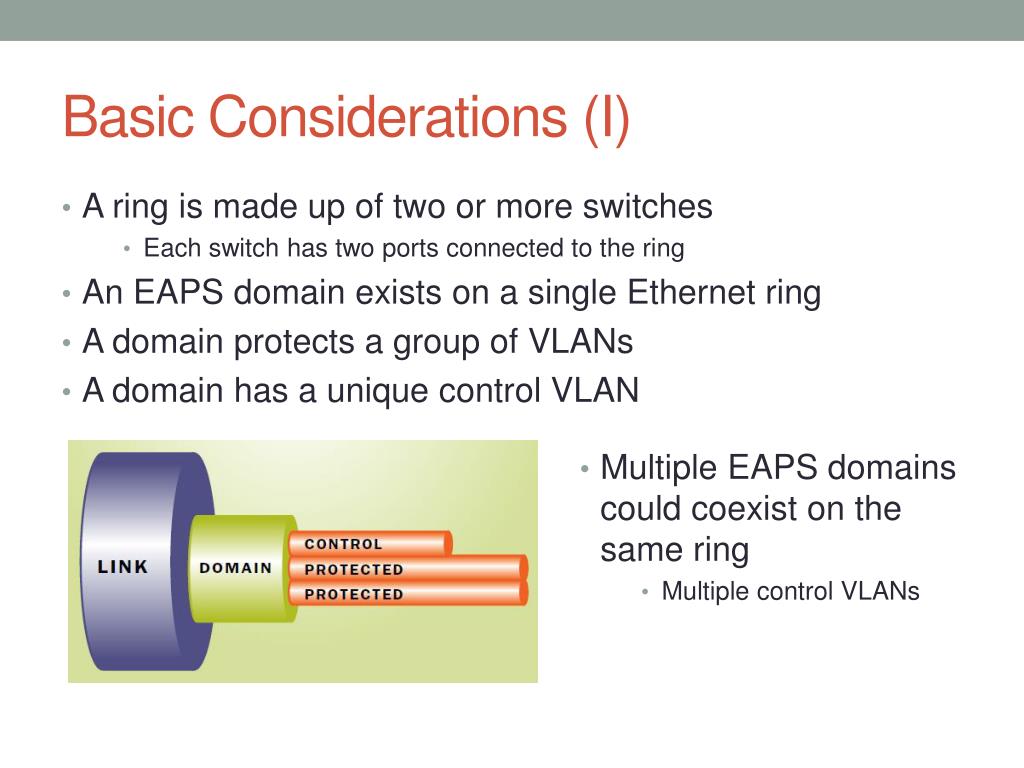 Basic Considerations (I)

• A ring is made up of two or more switches
  • Each switch has two ports connected to the ring
• An EAPS domain exists on a single Ethernet ring
• A domain protects a group of VLANs
• A domain has a unique control VLAN

LINK
DOMAIN
CONTROL
PROTECTED
PROTECTED

• Multiple EAPS domains could coexist on the same ring
  • Multiple control VLANs